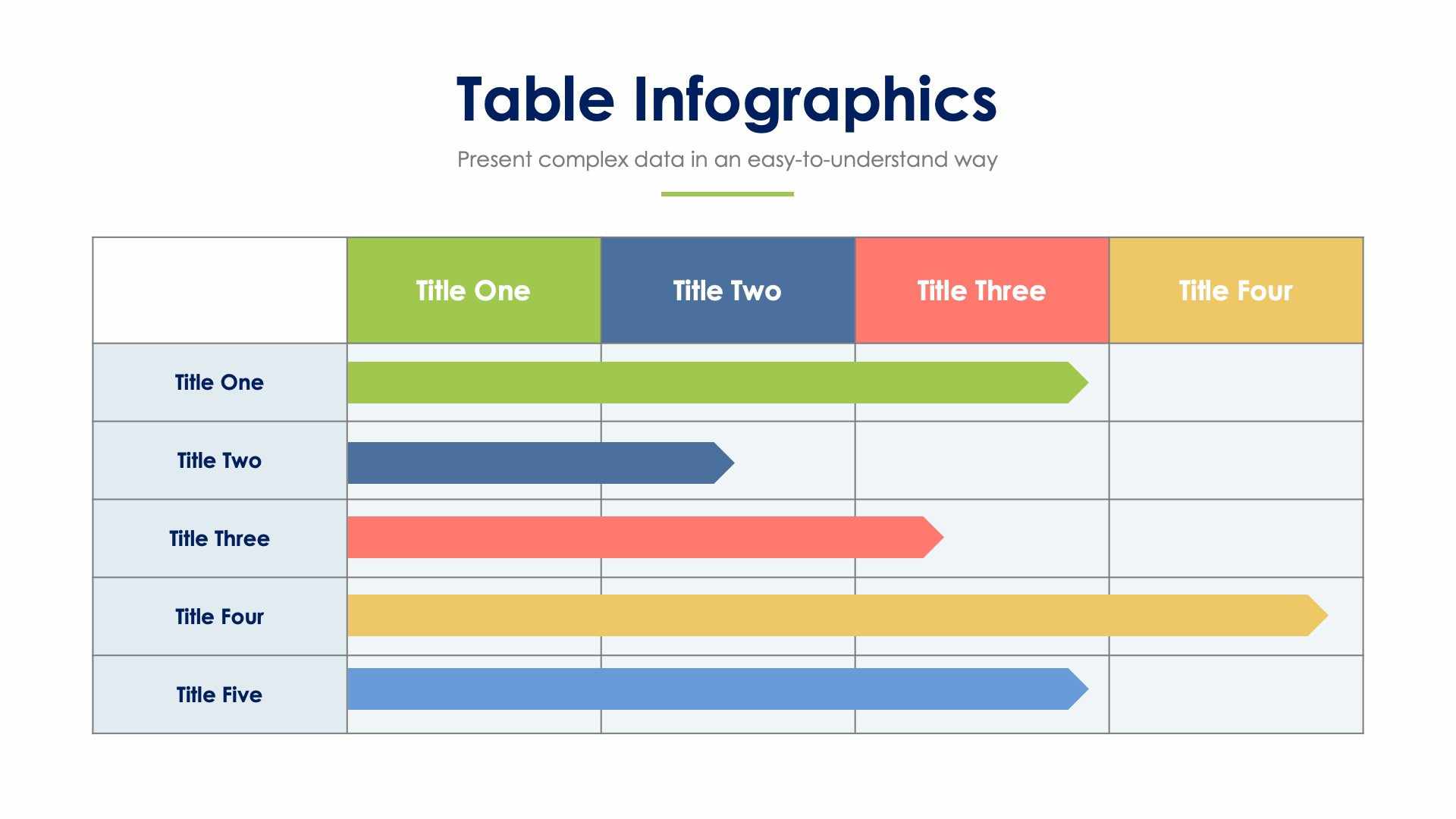 Table Infographics

Present complex data in an easy-to-understand way

| | Title One | Title Two | Title Three | Title Four |
|---|---|---|---|---|
| Title One | | | | |
| Title Two | | | | |
| Title Three | | | | |
| Title Four | | | | |
| Title Five | | | | |